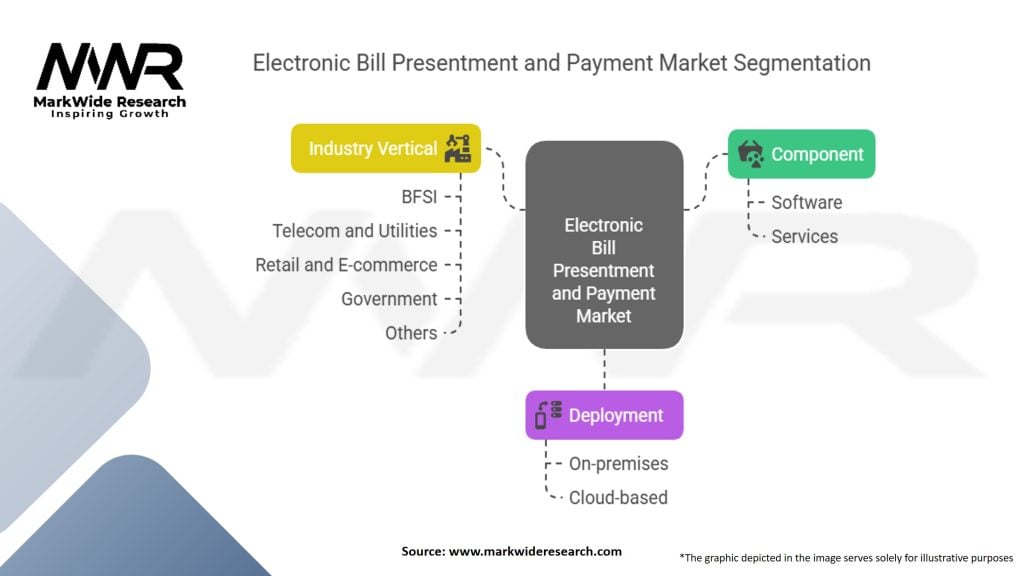 MWR
MarkWide Research
Inspiring Growth

Electronic Bill Presentment and Payment Market Segmentation

Industry Vertical
BFSI
Telecom and Utilities
Retail and E-commerce
Government
Others

Electronic Bill Presentment and Payment Market

Component
Software
Services

Deployment
On-premises
Cloud-based

Source: www.markwideresearch.com

*The graphic depicted in the image serves solely for illustrative purposes